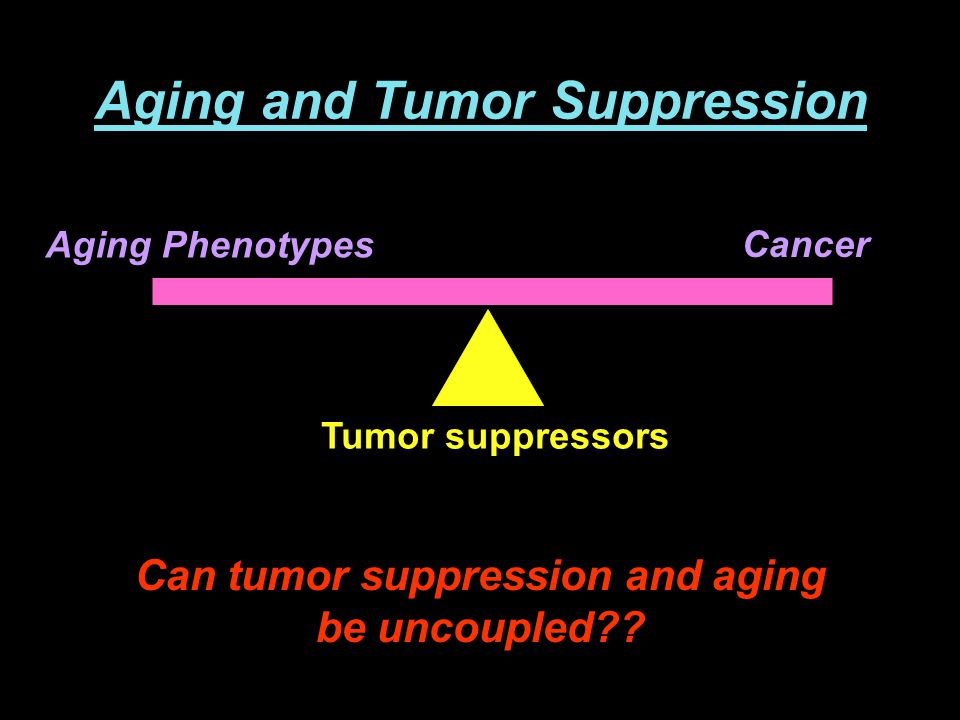 Aging and Tumor Suppression

Aging Phenotypes

Cancer

Tumor suppressors

Can tumor suppression and aging be uncoupled??